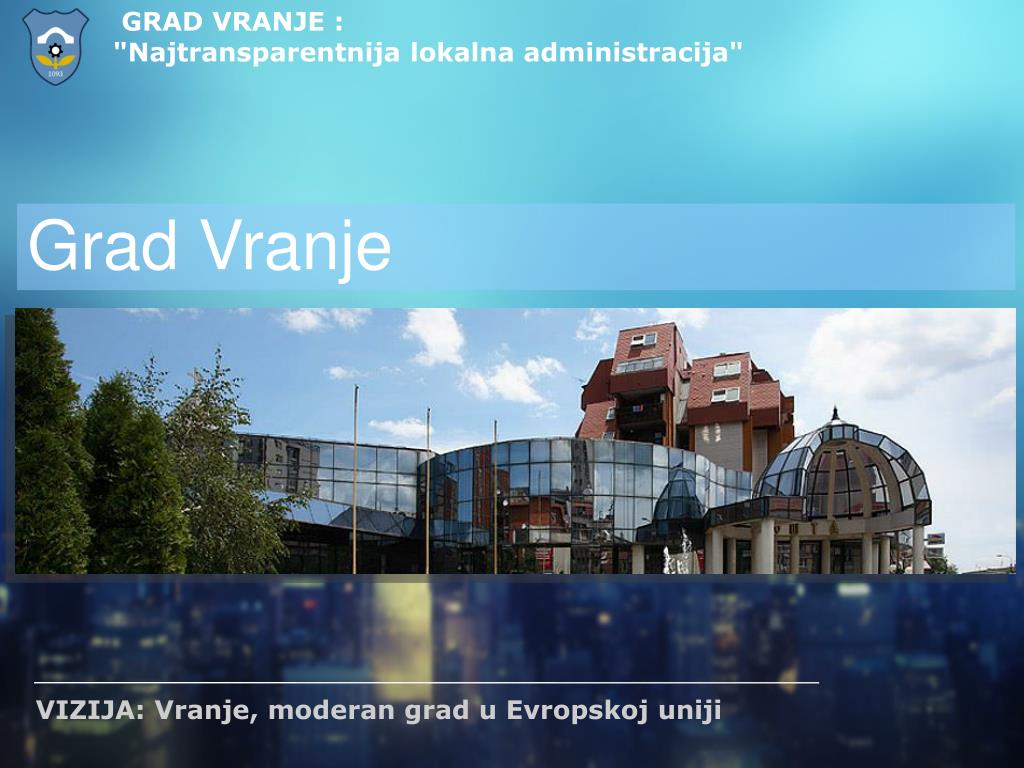 1093

GRAD VRANJE :
"Najtransparentnija lokalna administracija"

Grad Vranje

VIZIJA: Vranje, moderan grad u Evropskoj uniji